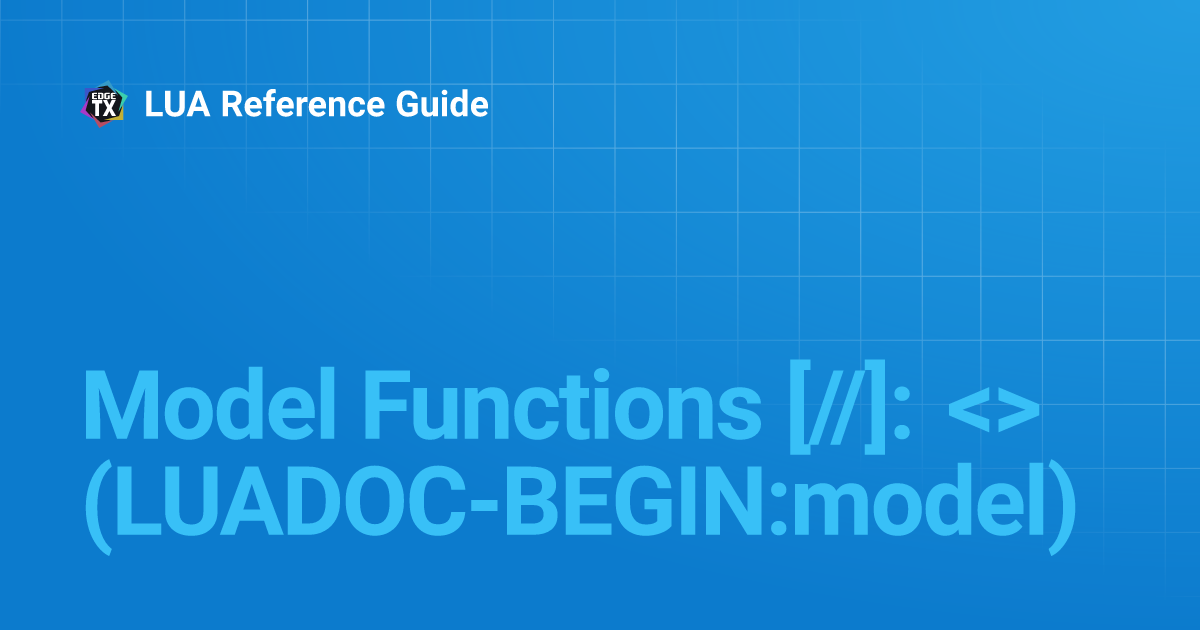 EDGE TX

LUA Reference Guide

Model Functions [//]: <> (LUADOC-BEGIN:model)